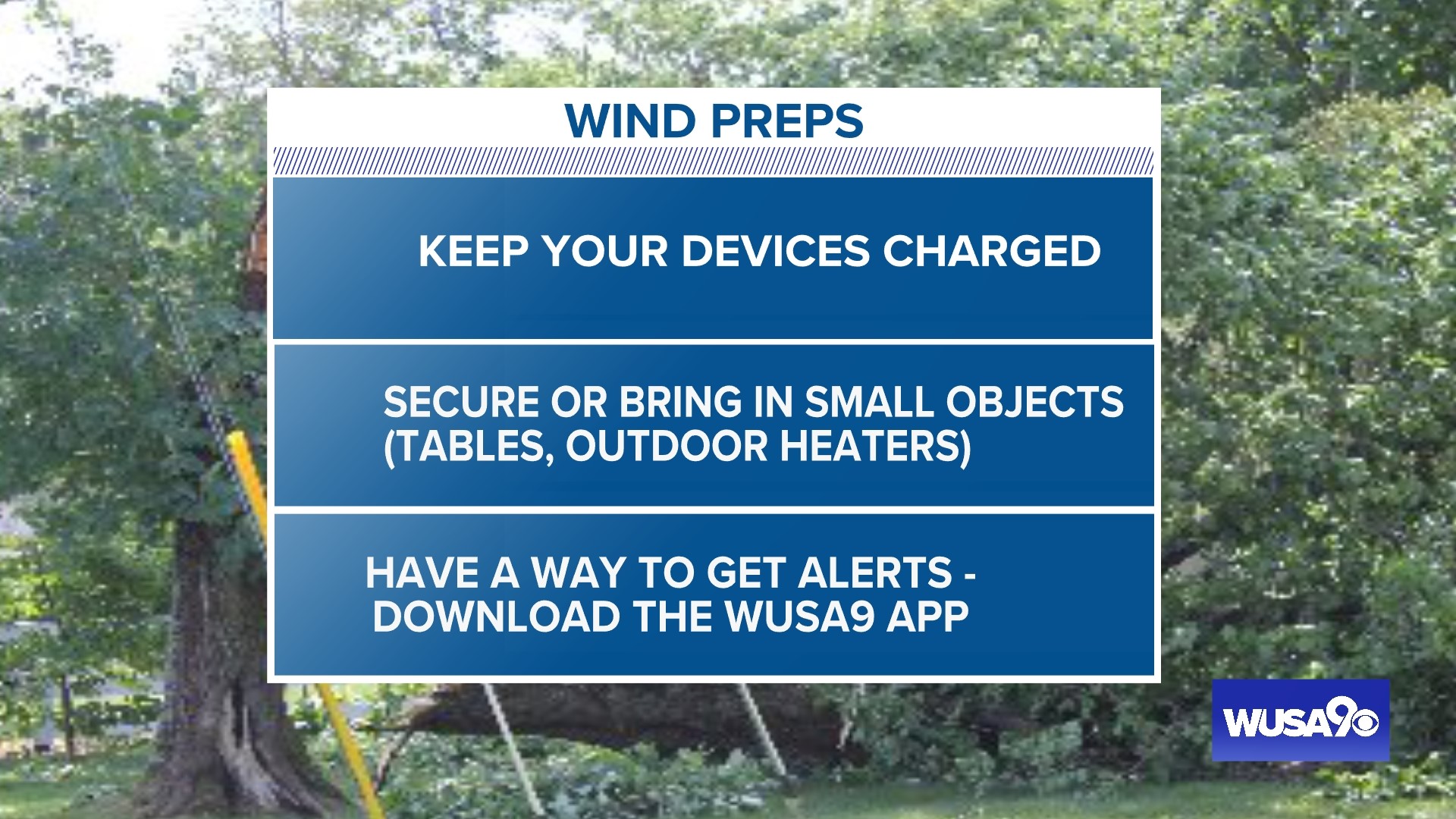 WIND PREPS

KEEP YOUR DEVICES CHARGED

SECURE OR BRING IN SMALL OBJECTS (TABLES, OUTDOOR HEATERS)

HAVE A WAY TO GET ALERTS - DOWNLOAD THE WUSA9 APP

WUSA9